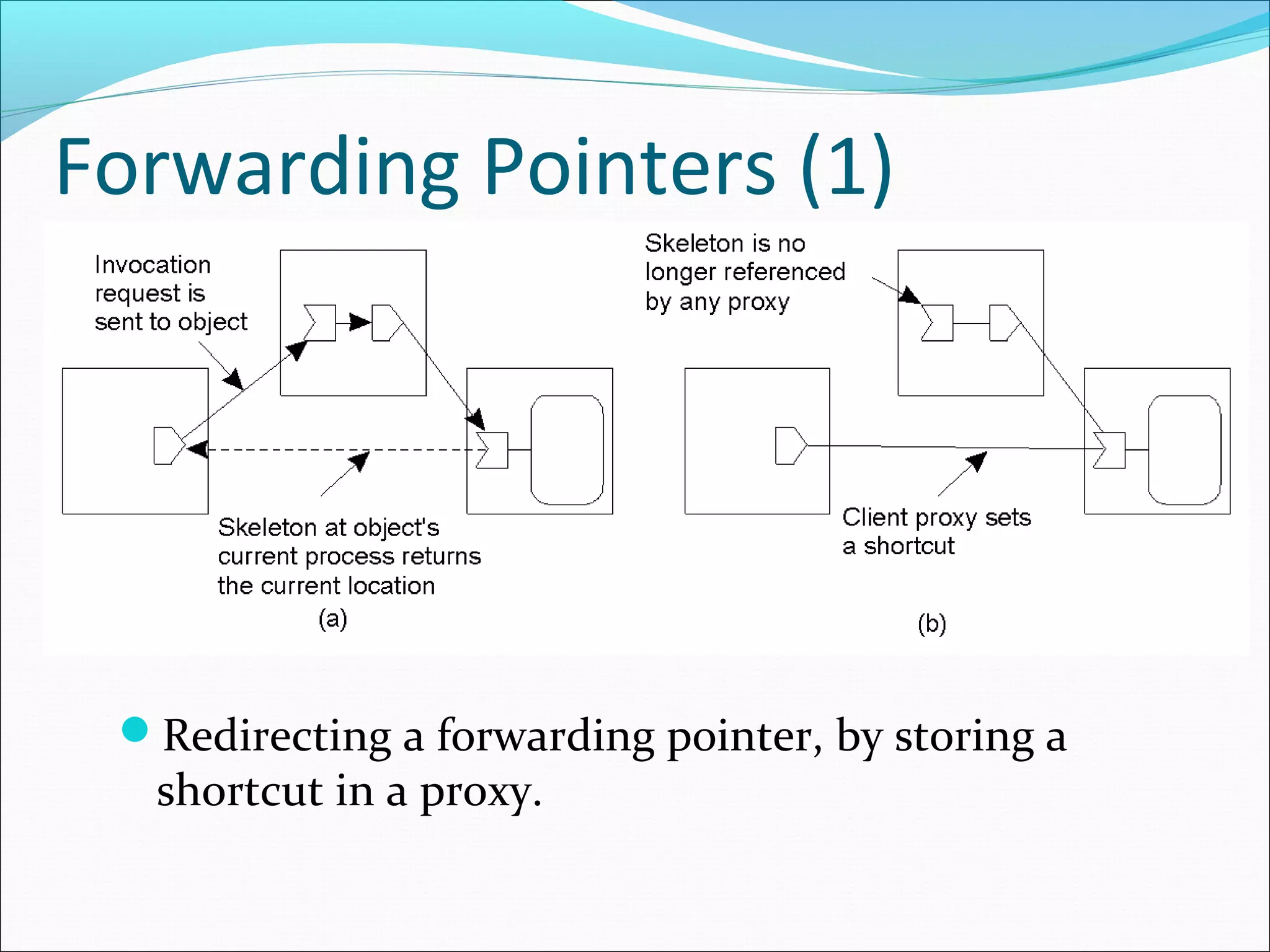 Forwarding Pointers (1)

Invocation request is sent to object

Skeleton at object's current process returns the current location

(a)

Skeleton is no longer referenced by any proxy

Client proxy sets a shortcut

(b)

Redirecting a forwarding pointer, by storing a shortcut in a proxy.